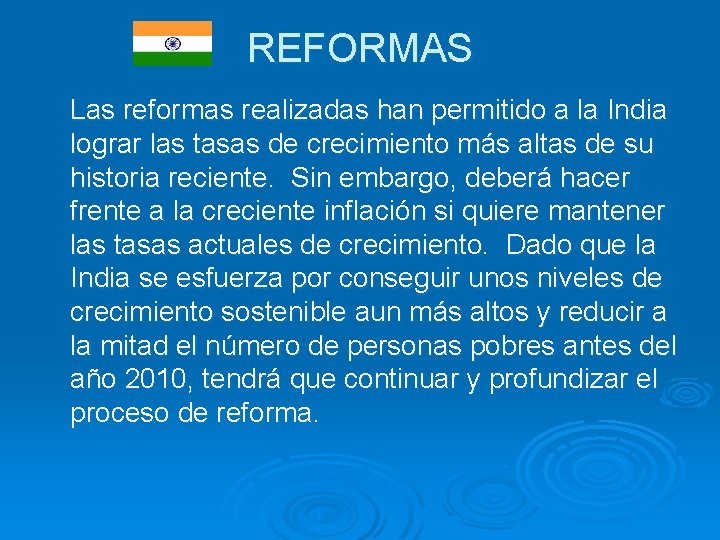 REFORMAS

Las reformas realizadas han permitido a la India lograr las tasas de crecimiento más altas de su historia reciente. Sin embargo, deberá hacer frente a la creciente inflación si quiere mantener las tasas actuales de crecimiento. Dado que la India se esfuerza por conseguir unos niveles de crecimiento sostenible aun más altos y reducir a la mitad el número de personas pobres antes del año 2010, tendrá que continuar y profundizar el proceso de reforma.